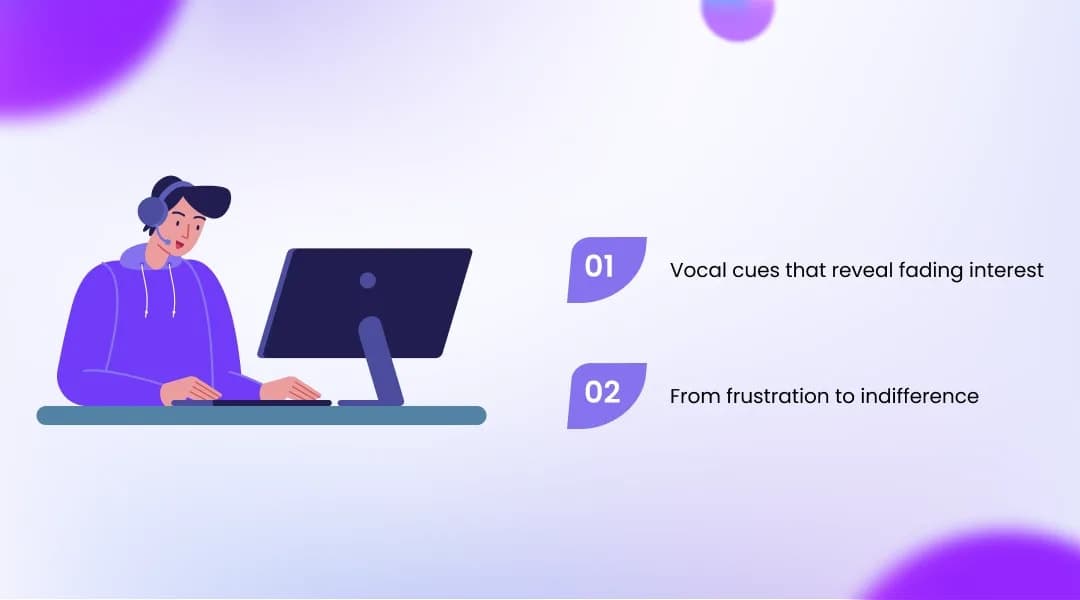 01 Vocal cues that reveal fading interest

02 From frustration to indifference